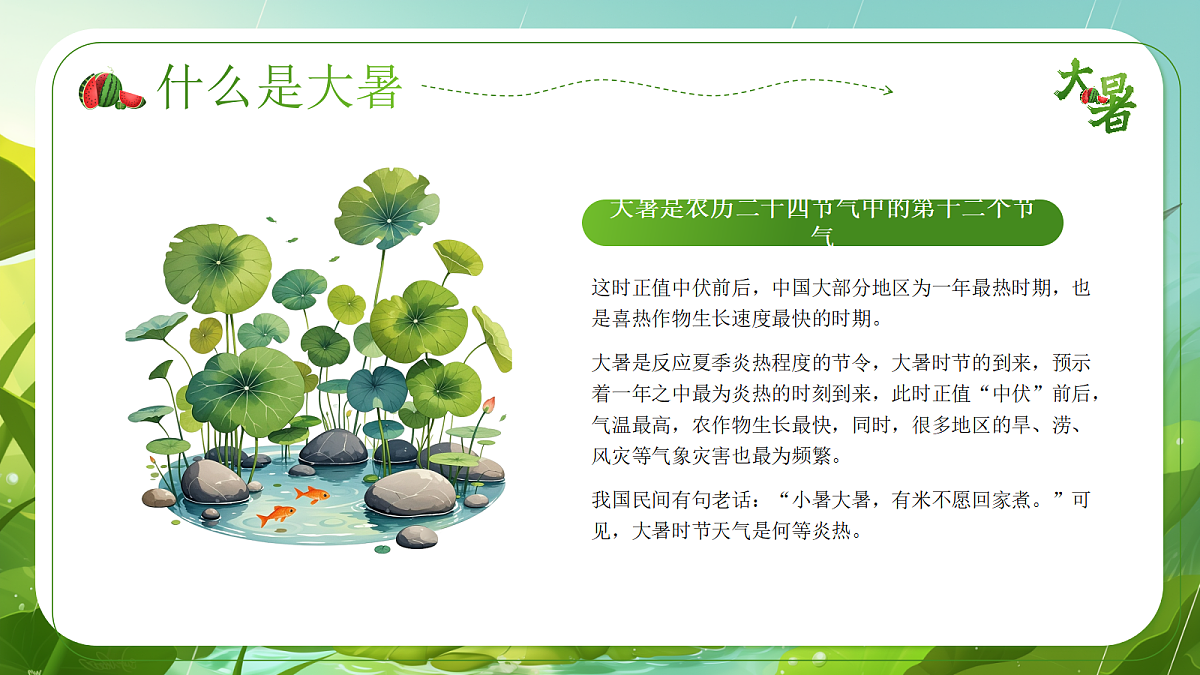 什么是大暑

大暑

大暑是农历二十四节气中的第十二个节气

这时正值中伏前后，中国大部分地区为一年最热时期，也是喜热作物生长速度最快的时期。

大暑是反应夏季炎热程度的节令，大暑时节的到来，预示着一年之中最为炎热的时刻到来，此时正值“中伏”前后，气温最高，农作物生长最快，同时，很多地区的旱、涝、风灾等气象灾害也最为频繁。

我国民间有句老话：“小暑大暑，有米不愿回家煮。”可见，大暑时节天气是何等炎热。